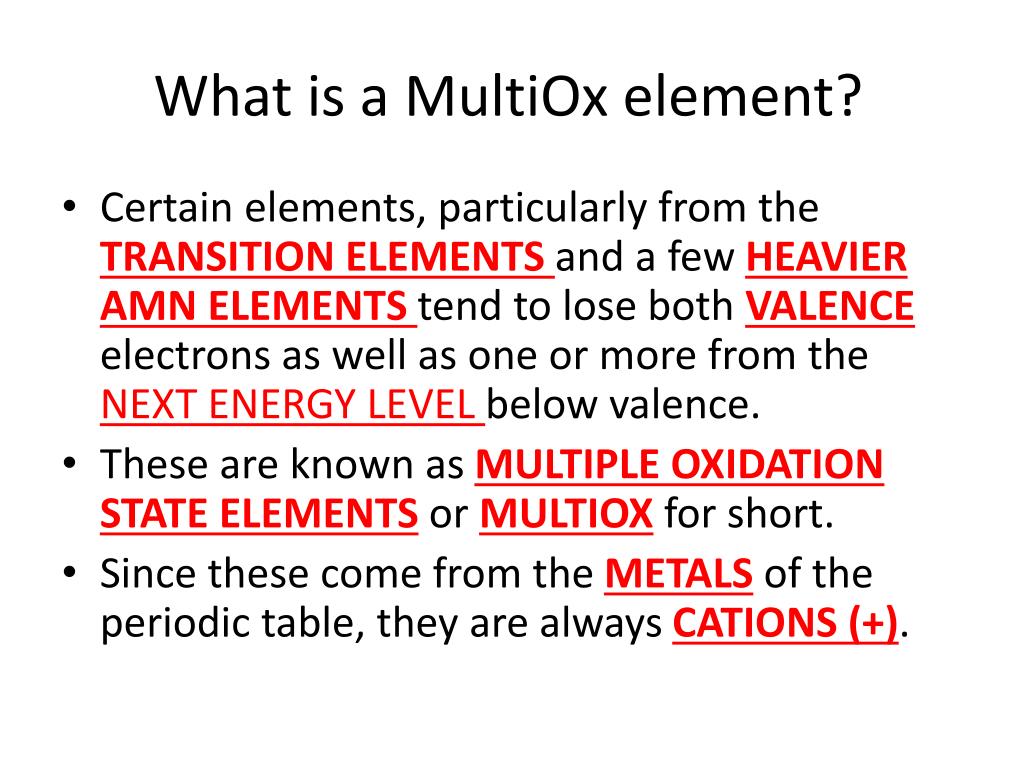 What is a MultiOx element?

• Certain elements, particularly from the TRANSITION ELEMENTS and a few HEAVIER AMN ELEMENTS tend to lose both VALENCE electrons as well as one or more from the NEXT ENERGY LEVEL below valence.
• These are known as MULTIPLE OXIDATION STATE ELEMENTS or MULTIOX for short.
• Since these come from the METALS of the periodic table, they are always CATIONS (+).